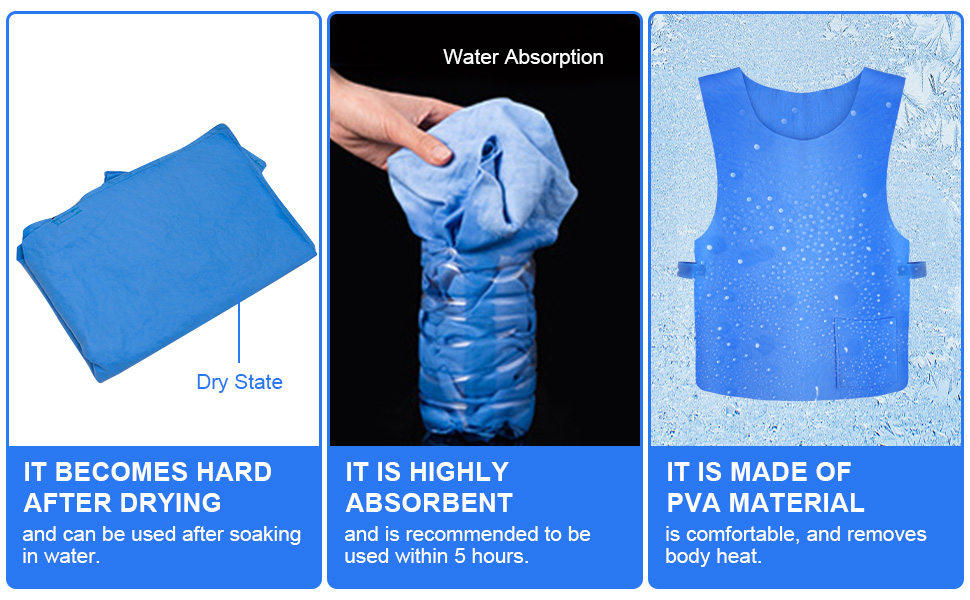 Dry State

IT BECOMES HARD AFTER DRYING

and can be used after soaking in water.

Water Absorption

IT IS HIGHLY ABSORBENT

and is recommended to be used within 5 hours.

IT IS MADE OF PVA MATERIAL

is comfortable, and removes body heat.